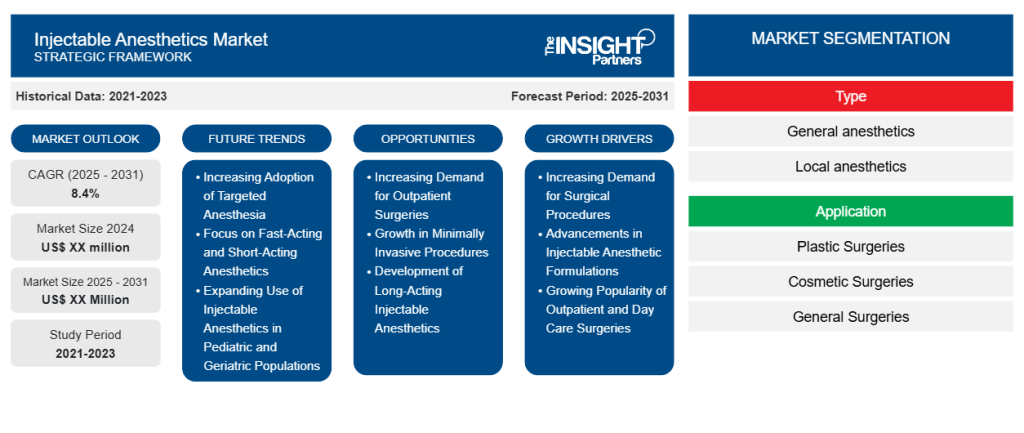 Injectable Anesthetics Market
STRATEGIC FRAMEWORK

The INSIGHT Partners

Historical Data: 2021-2023

Forecast Period: 2025-2031

MARKET OUTLOOK

CAGR (2025 - 2031)
8.4%

Market Size 2024
US$ XX million

Market Size 2025 - 2031
US$ XX Million

Study Period
2021-2023

FUTURE TRENDS

• Increasing Adoption of Targeted Anesthesia
• Focus on Fast-Acting and Short-Acting Anesthetics
• Expanding Use of Injectable Anesthetics in Pediatric and Geriatric Populations

OPPORTUNITIES

• Increasing Demand for Outpatient Surgeries
• Growth in Minimally Invasive Procedures
• Development of Long-Acting Injectable Anesthetics

GROWTH DRIVERS

• Increasing Demand for Surgical Procedures
• Advancements in Injectable Anesthetic Formulations
• Growing Popularity of Outpatient and Day Care Surgeries

MARKET SEGMENTATION

Type

General anesthetics

Local anesthetics

Application

Plastic Surgeries

Cosmetic Surgeries

General Surgeries